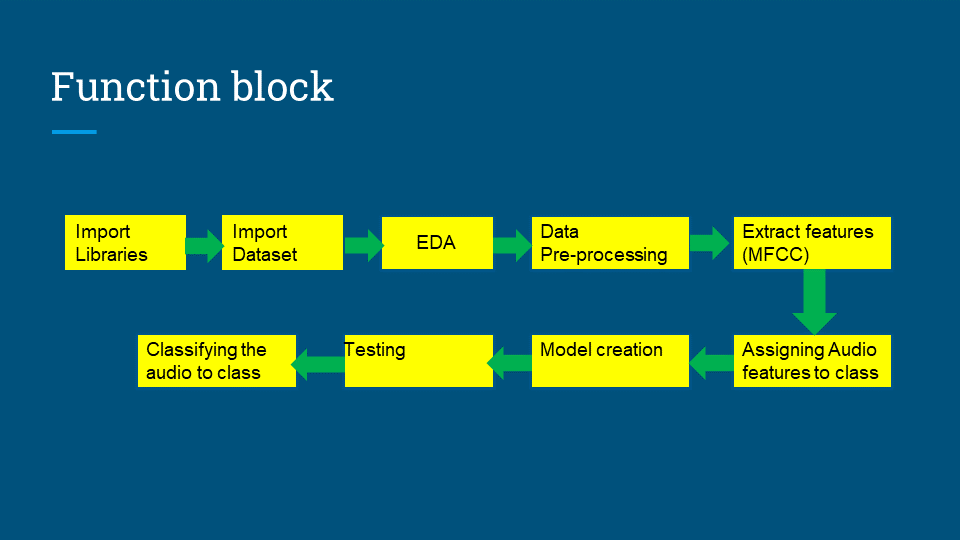 Function block

Import Libraries

Import Dataset

EDA

Data Pre-processing

Extract features (MFCC)

Assigning Audio features to class

Model creation

Testing

Classifying the audio to class